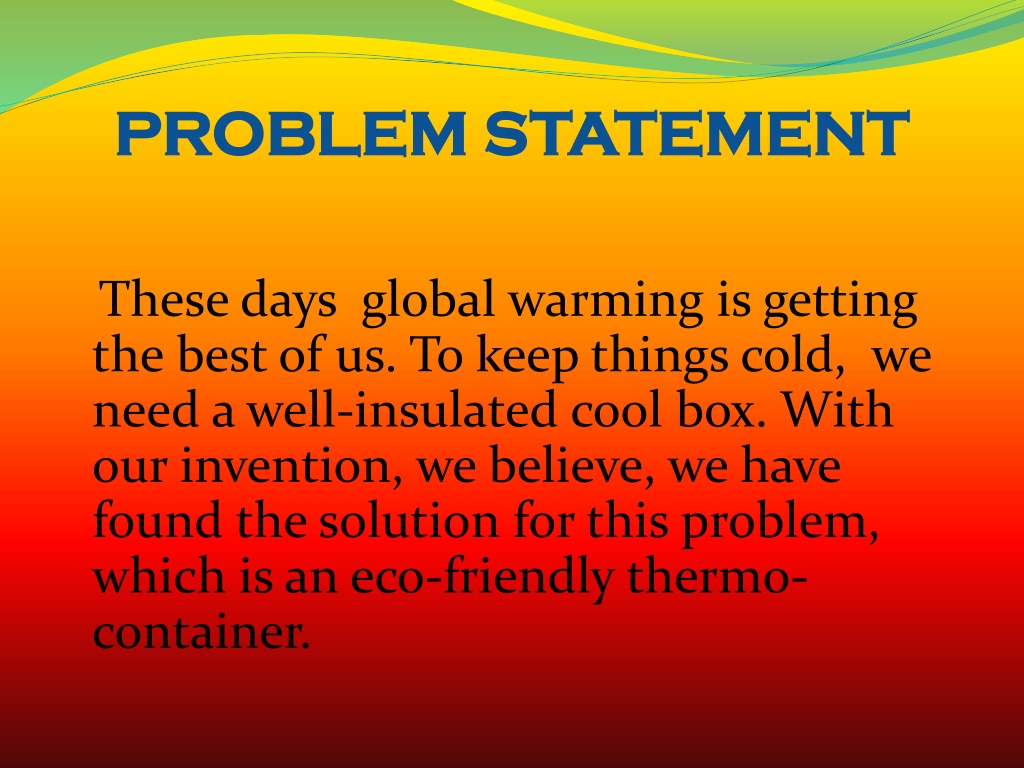 PROBLEM STATEMENT

These days global warming is getting the best of us. To keep things cold, we need a well-insulated cool box. With our invention, we believe, we have found the solution for this problem, which is an eco-friendly thermo-container.